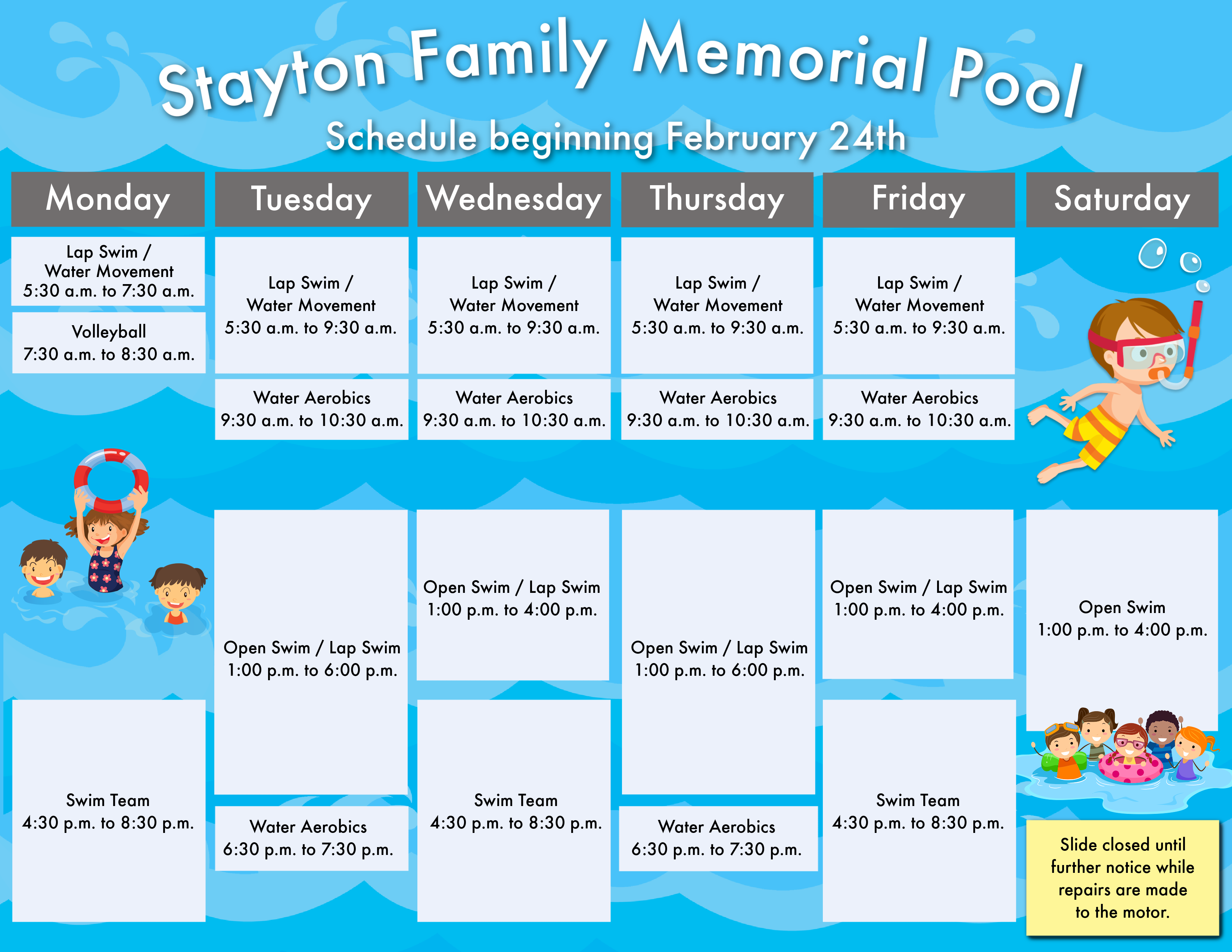 Stayton Family Memorial Pool

Schedule beginning February 24th

Monday

Lap Swim / Water Movement 5:30 a.m. to 7:30 a.m.

Volleyball 7:30 a.m. to 8:30 a.m.

Swim Team 4:30 p.m. to 8:30 p.m.

Tuesday

Lap Swim / Water Movement 5:30 a.m. to 9:30 a.m.

Water Aerobics 9:30 a.m. to 10:30 a.m.

Open Swim / Lap Swim 1:00 p.m. to 6:00 p.m.

Water Aerobics 6:30 p.m. to 7:30 p.m.

Wednesday

Lap Swim / Water Movement 5:30 a.m. to 9:30 a.m.

Water Aerobics 9:30 a.m. to 10:30 a.m.

Open Swim / Lap Swim 1:00 p.m. to 4:00 p.m.

Swim Team 4:30 p.m. to 8:30 p.m.

Thursday

Lap Swim / Water Movement 5:30 a.m. to 9:30 a.m.

Water Aerobics 9:30 a.m. to 10:30 a.m.

Open Swim / Lap Swim 1:00 p.m. to 6:00 p.m.

Water Aerobics 6:30 p.m. to 7:30 p.m.

Friday

Lap Swim / Water Movement 5:30 a.m. to 9:30 a.m.

Water Aerobics 9:30 a.m. to 10:30 a.m.

Open Swim / Lap Swim 1:00 p.m. to 4:00 p.m.

Swim Team 4:30 p.m. to 8:30 p.m.

Saturday

Open Swim 1:00 p.m. to 4:00 p.m.

Slide closed until further notice while repairs are made to the motor.